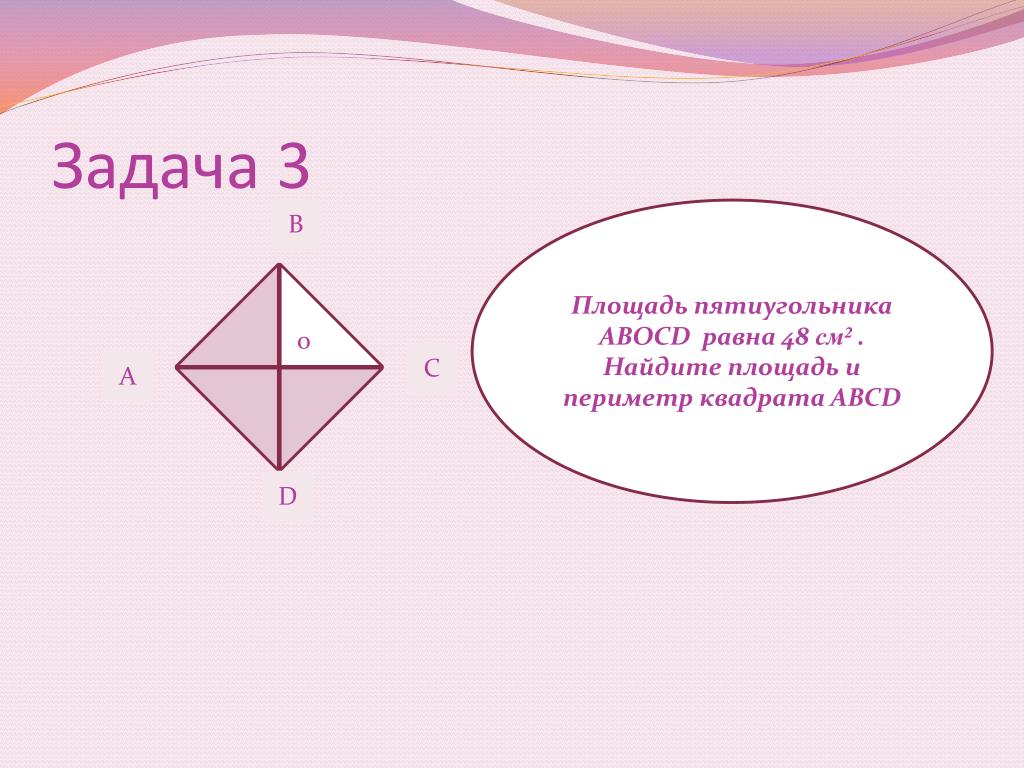 Задача 3

B

o

A

C

D

Площадь пятиугольника ABOCD равна 48 $см^2$ . Найдите площадь и периметр квадрата ABCD